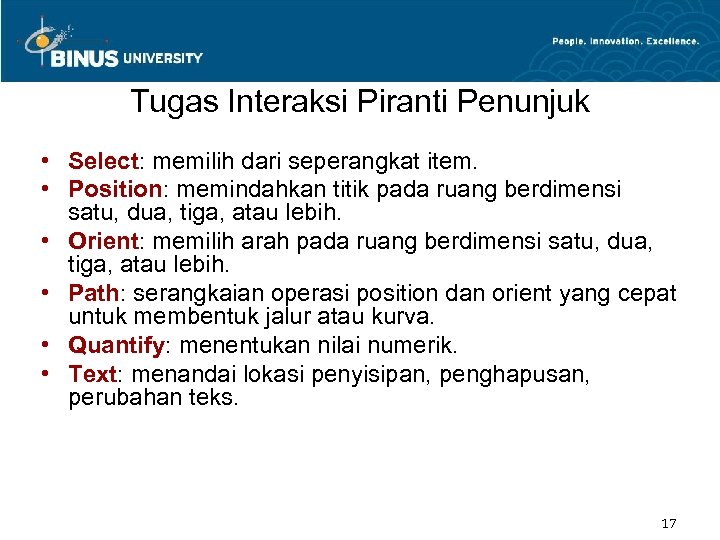 BINUS UNIVERSITY

People. Innovation. Excellence.

Tugas Interaksi Piranti Penunjuk

• Select: memilih dari seperangkat item.
• Position: memindahkan titik pada ruang berdimensi satu, dua, tiga, atau lebih.
• Orient: memilih arah pada ruang berdimensi satu, dua, tiga, atau lebih.
• Path: serangkaian operasi position dan orient yang cepat untuk membentuk jalur atau kurva.
• Quantify: menentukan nilai numerik.
• Text: menandai lokasi penyisipan, penghapusan, perubahan teks.

17